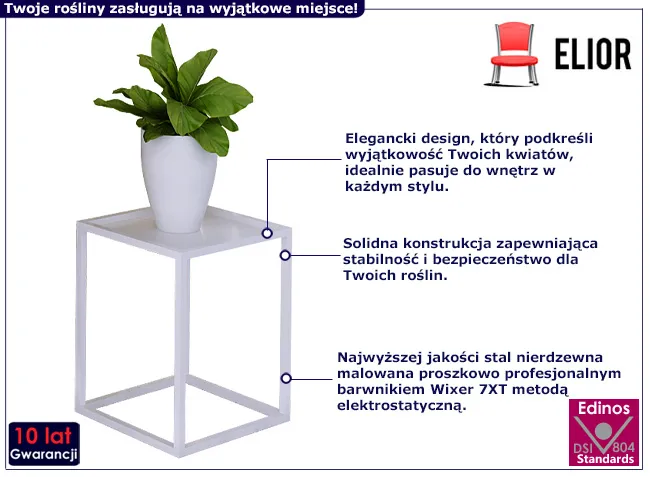 Twoje rośliny zasługują na wyjątkowe miejsce!

ELIOR

Elegancki design, który podkreśli wyjątkowość Twoich kwiatów, idealnie pasuje do wnętrz w każdym stylu.

Solidna konstrukcja zapewniająca stabilność i bezpieczeństwo dla Twoich roślin.

Najwyższej jakości stal nierdzewna malowana proszkowo profesjonalnym barwnikiem Wixer 7XT metodą elektrostatyczną.

10 lat
Gwarancji

Edinos
DSI 804
Standards